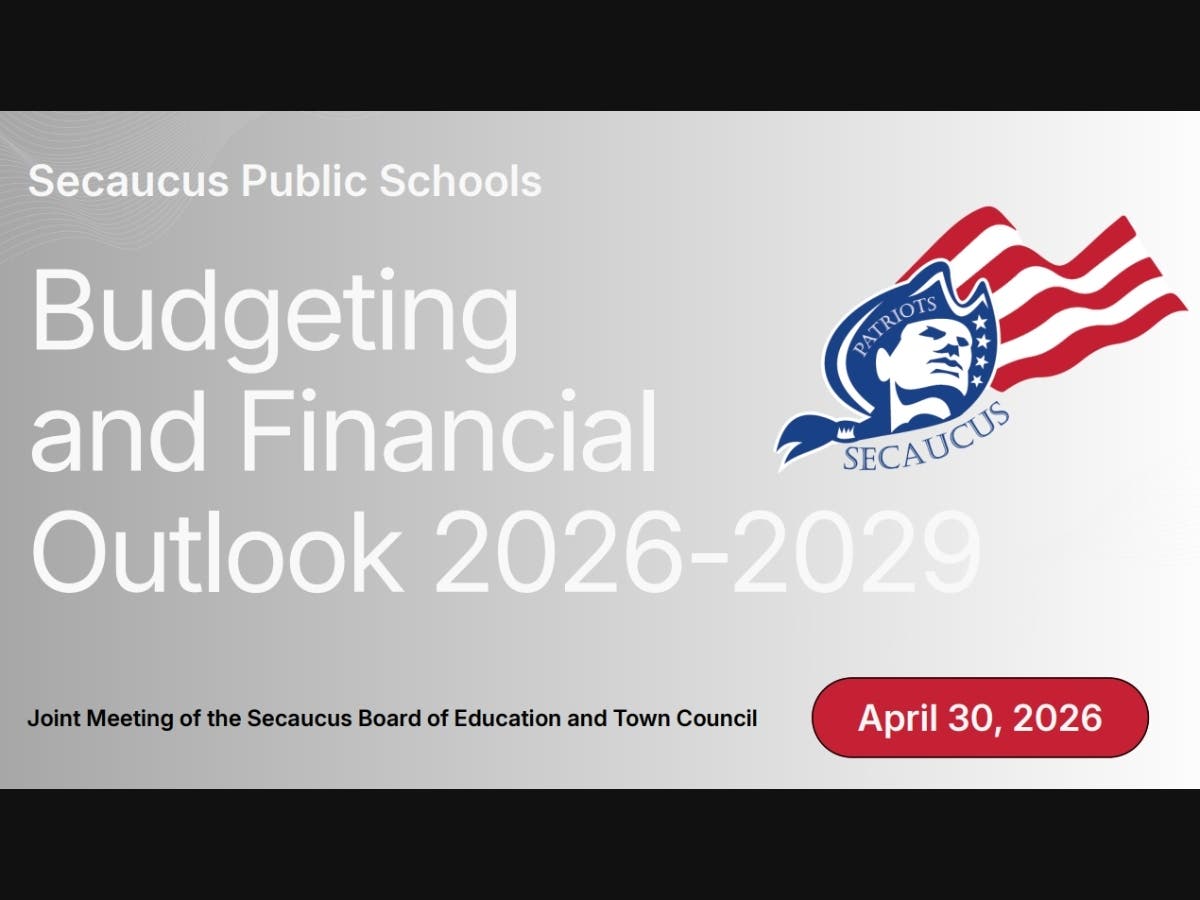 Secaucus Public Schools

Budgeting and Financial Outlook 2026-2029

PATRIOTS
SECAUCUS

Joint Meeting of the Secaucus Board of Education and Town Council

April 30, 2026